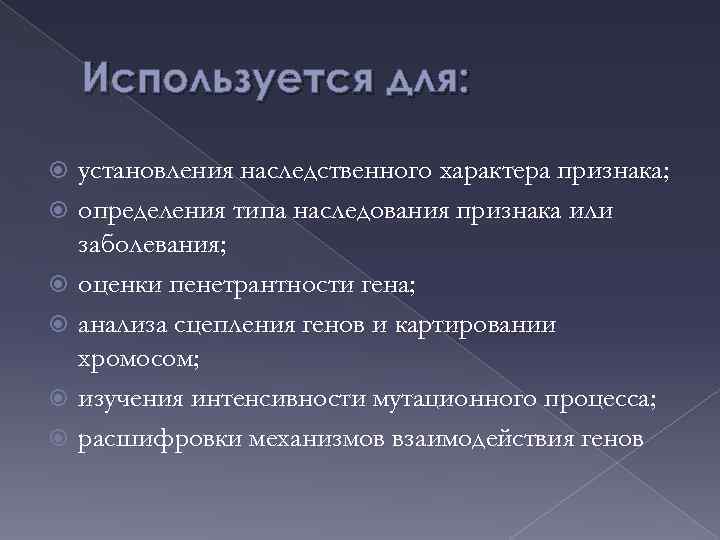 Используется для:

установления наследственного характера признака;

определения типа наследования признака или заболевания;

оценки пенетрантности гена;

анализа сцепления генов и картировании хромосом;

изучения интенсивности мутационного процесса;

расшифровки механизмов взаимодействия генов